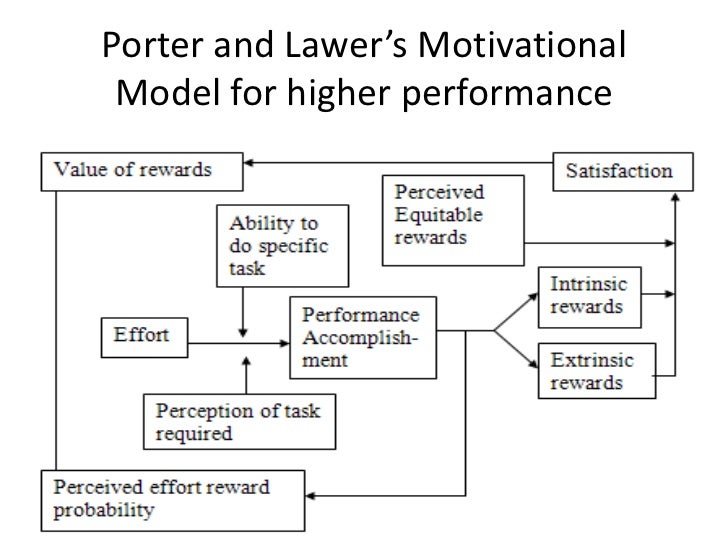 Porter and Lawer's Motivational Model for higher performance

Value of rewards

Satisfaction

Perceived Equitable rewards

Ability to do specific task

Effort

Performance Accomplishment

Intrinsic rewards

Extrinsic rewards

Perception of task required

Perceived effort reward probability